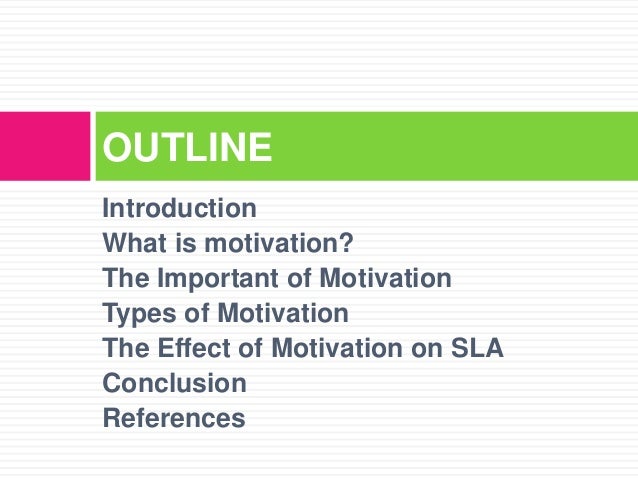 OUTLINE

Introduction
What is motivation?
The Important of Motivation
Types of Motivation
The Effect of Motivation on SLA
Conclusion
References